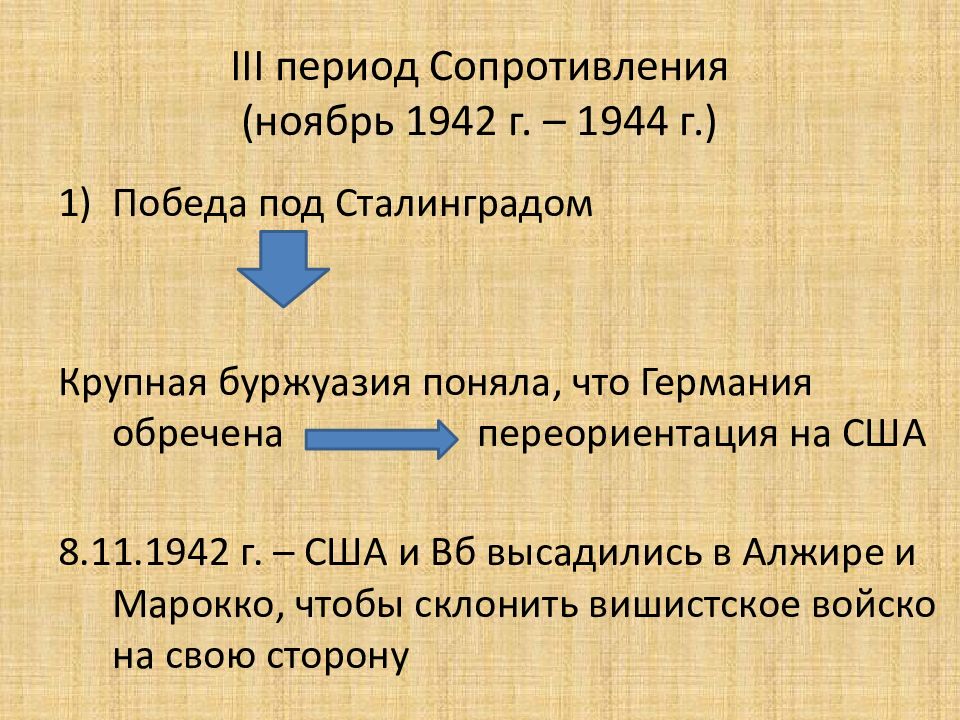 III период Сопротивления
(ноябрь 1942 г. – 1944 г.)

1) Победа под Сталинградом

Крупная буржуазия поняла, что Германия обречена переориентация на США

8.11.1942 г. – США и Вб высадились в Алжире и Марокко, чтобы склонить вишистское войско на свою сторону